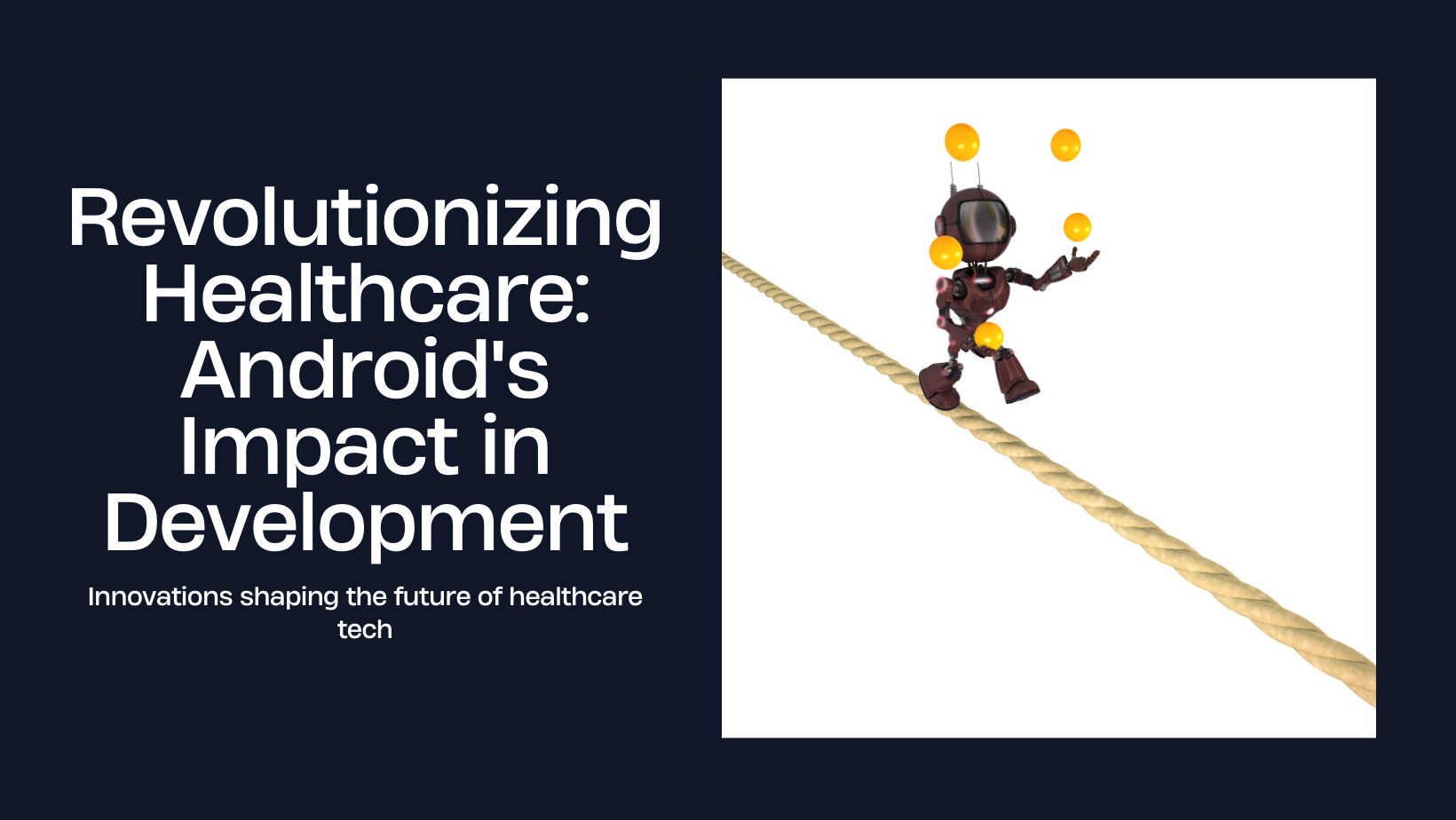 Revolutionizing Healthcare: Android's Impact in Development

Innovations shaping the future of healthcare tech